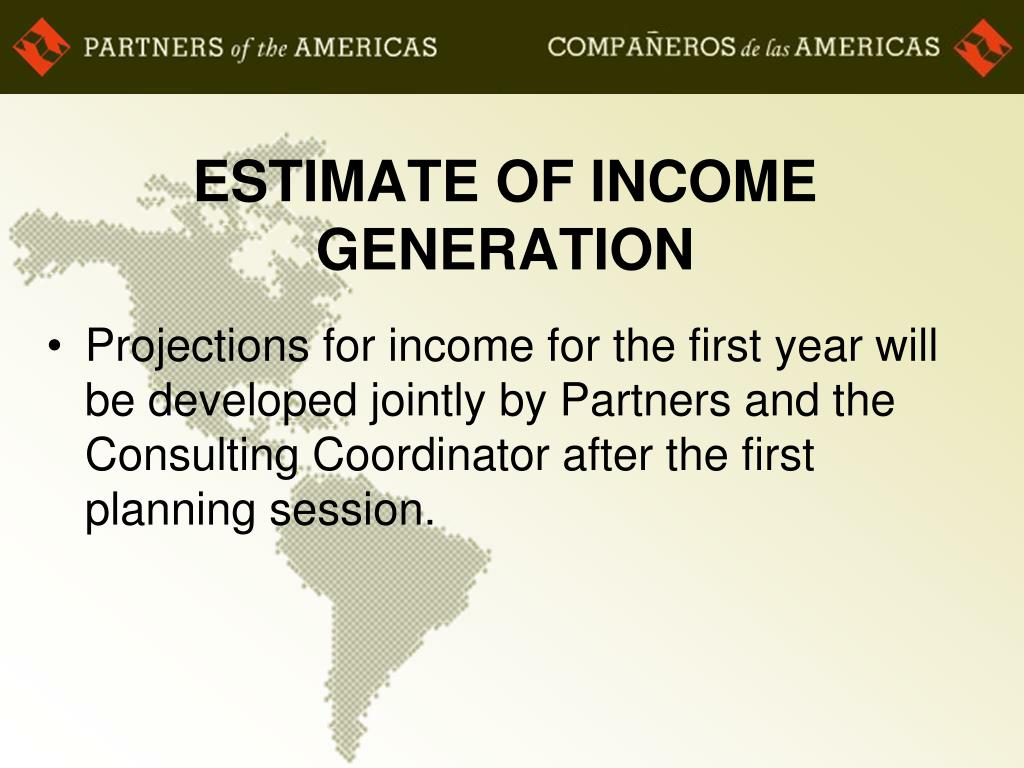 PARTNERS of the AMERICAS

COMPAÑEROS de las AMERICAS

ESTIMATE OF INCOME GENERATION

• Projections for income for the first year will be developed jointly by Partners and the Consulting Coordinator after the first planning session.